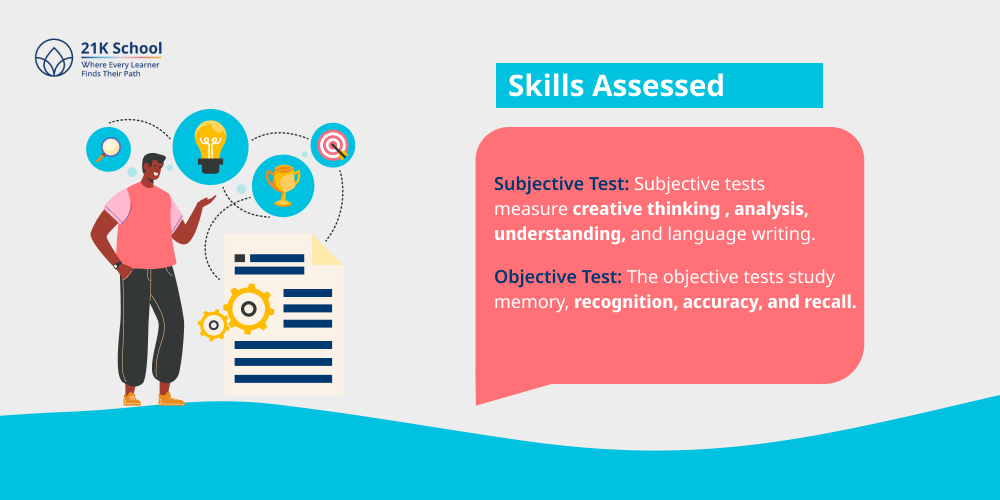 21K School
Where Every Learner Finds Their Path

Skills Assessed

Subjective Test: Subjective tests measure creative thinking , analysis, understanding, and language writing.

Objective Test: The objective tests study memory, recognition, accuracy, and recall.